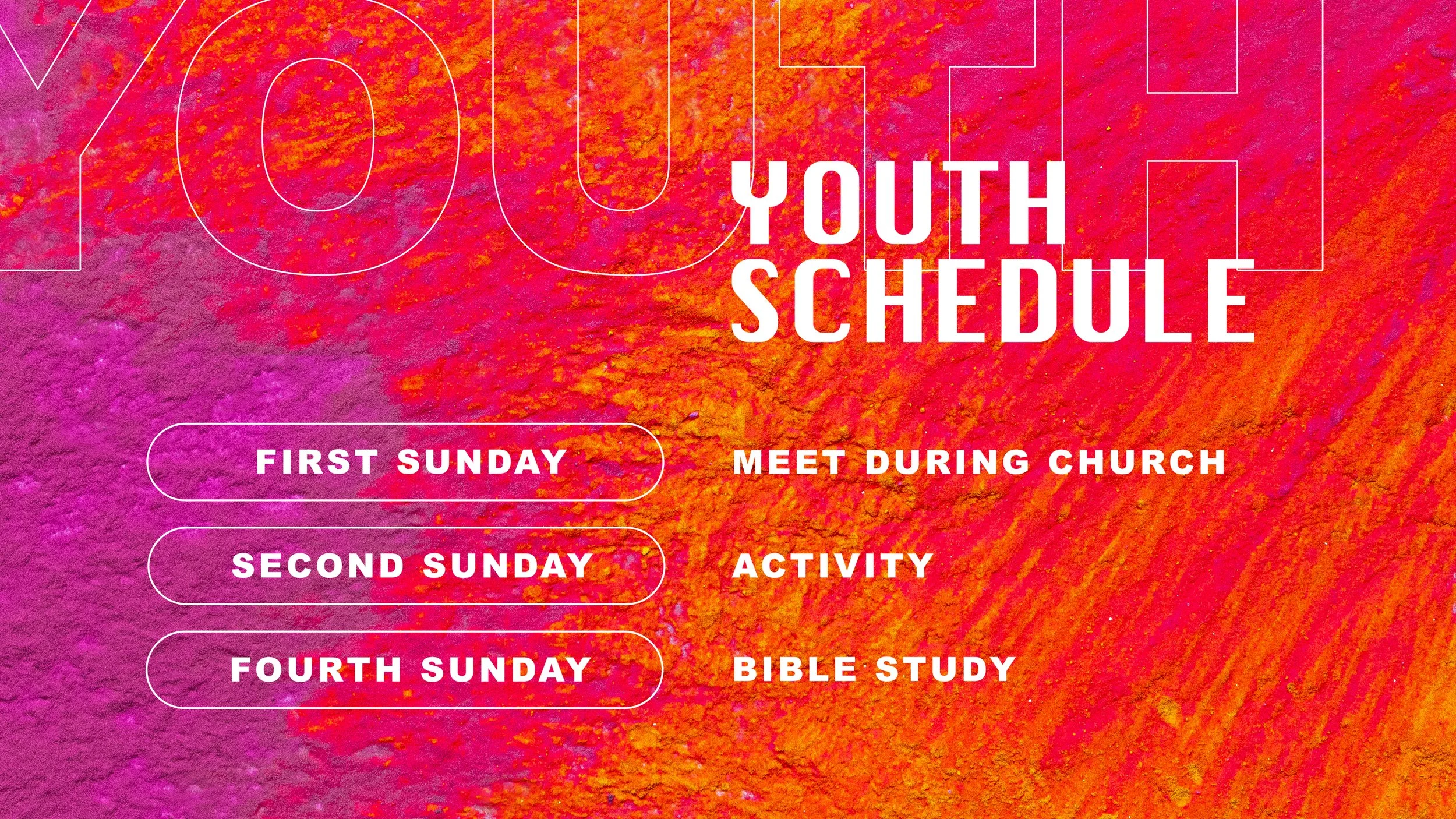 YOUTH

YOUTH
SCHEDULE

FIRST SUNDAY
MEET DURING CHURCH

SECOND SUNDAY
ACTIVITY

FOURTH SUNDAY
BIBLE STUDY